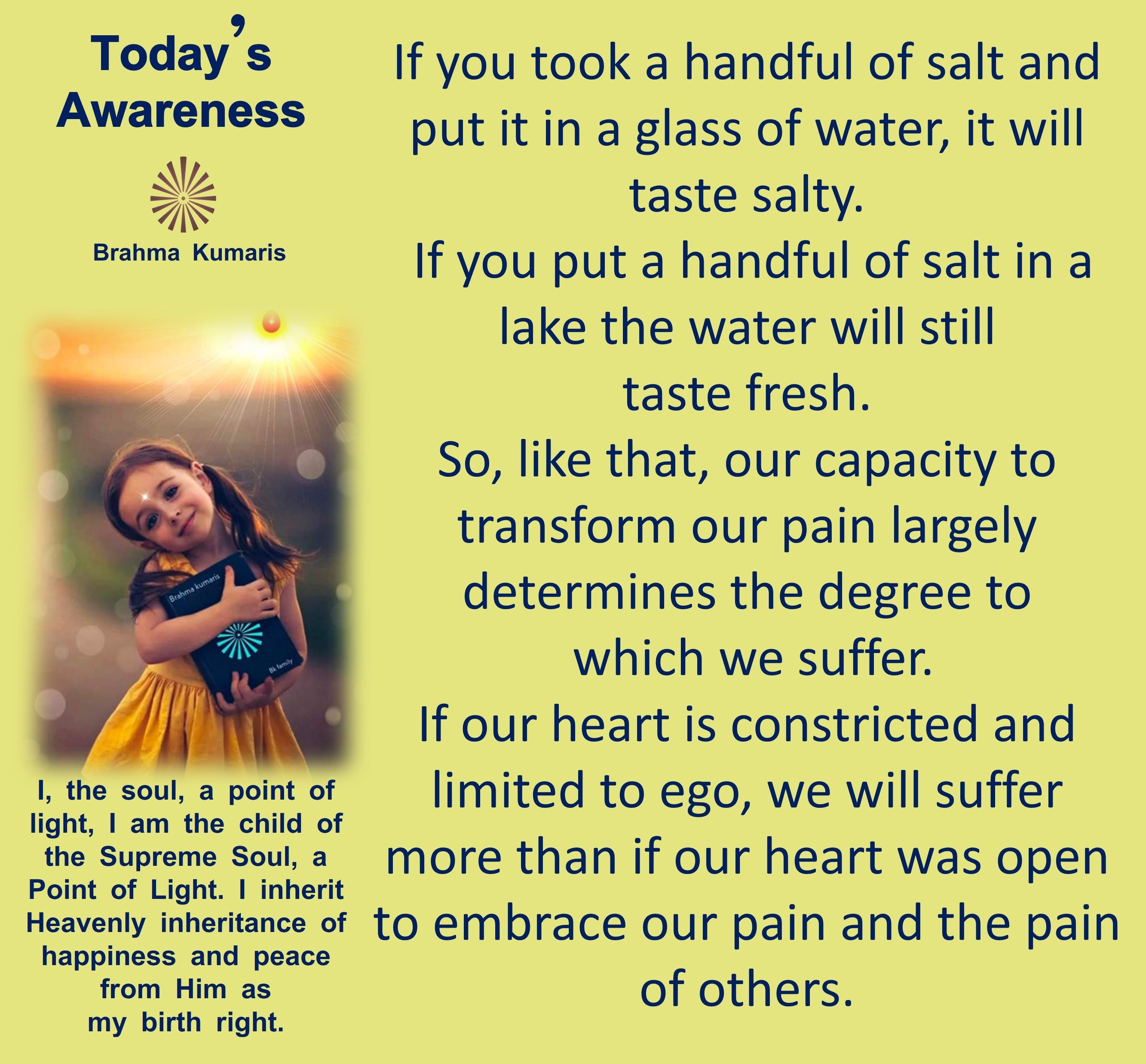 Today's Awareness

Brahma Kumaris

Brahma kumaris

Bk family

I, the soul, a point of light, I am the child of the Supreme Soul, a Point of Light. I inherit Heavenly inheritance of happiness and peace from Him as my birth right.

If you took a handful of salt and put it in a glass of water, it will taste salty.
If you put a handful of salt in a lake the water will still taste fresh.
So, like that, our capacity to transform our pain largely determines the degree to which we suffer.
If our heart is constricted and limited to ego, we will suffer more than if our heart was open to embrace our pain and the pain of others.